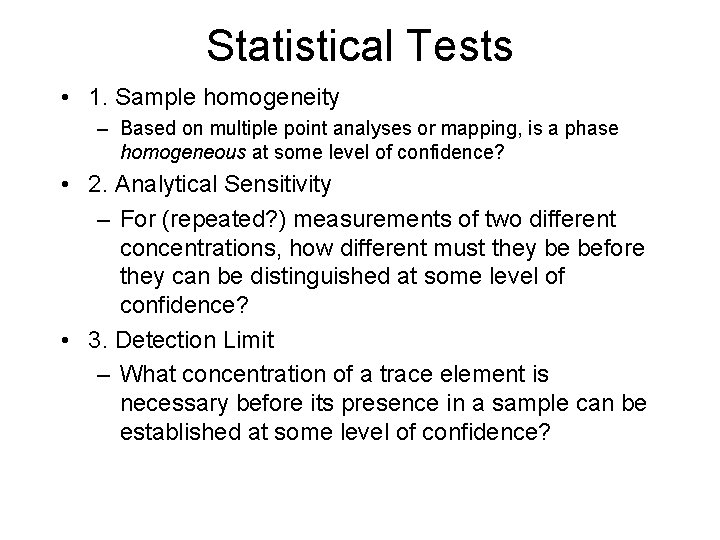 Statistical Tests

• 1. Sample homogeneity

– Based on multiple point analyses or mapping, is a phase homogeneous at some level of confidence?

• 2. Analytical Sensitivity

– For (repeated?) measurements of two different concentrations, how different must they be before they can be distinguished at some level of confidence?

• 3. Detection Limit

– What concentration of a trace element is necessary before its presence in a sample can be established at some level of confidence?